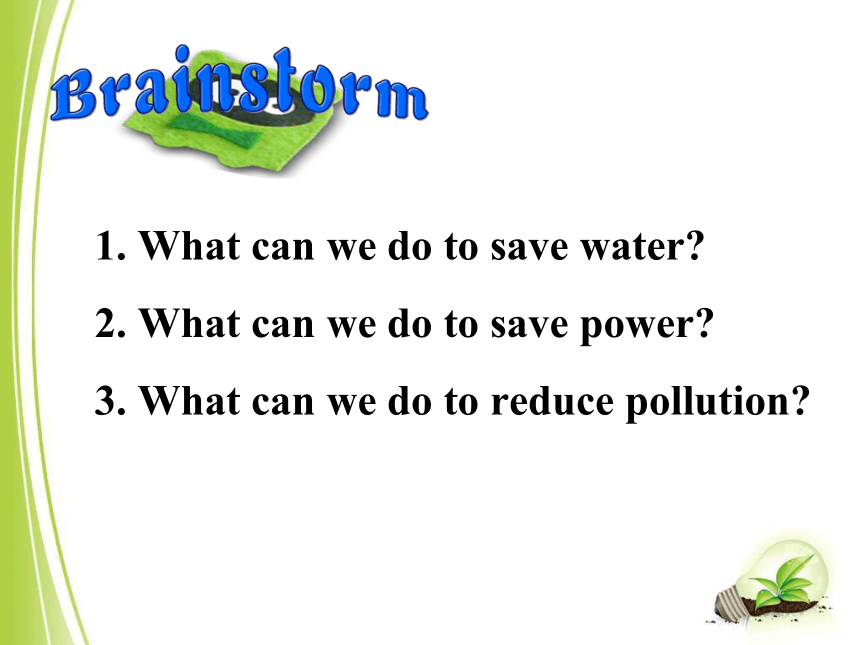 Brainstorm

1. What can we do to save water?

2. What can we do to save power?

3. What can we do to reduce pollution?